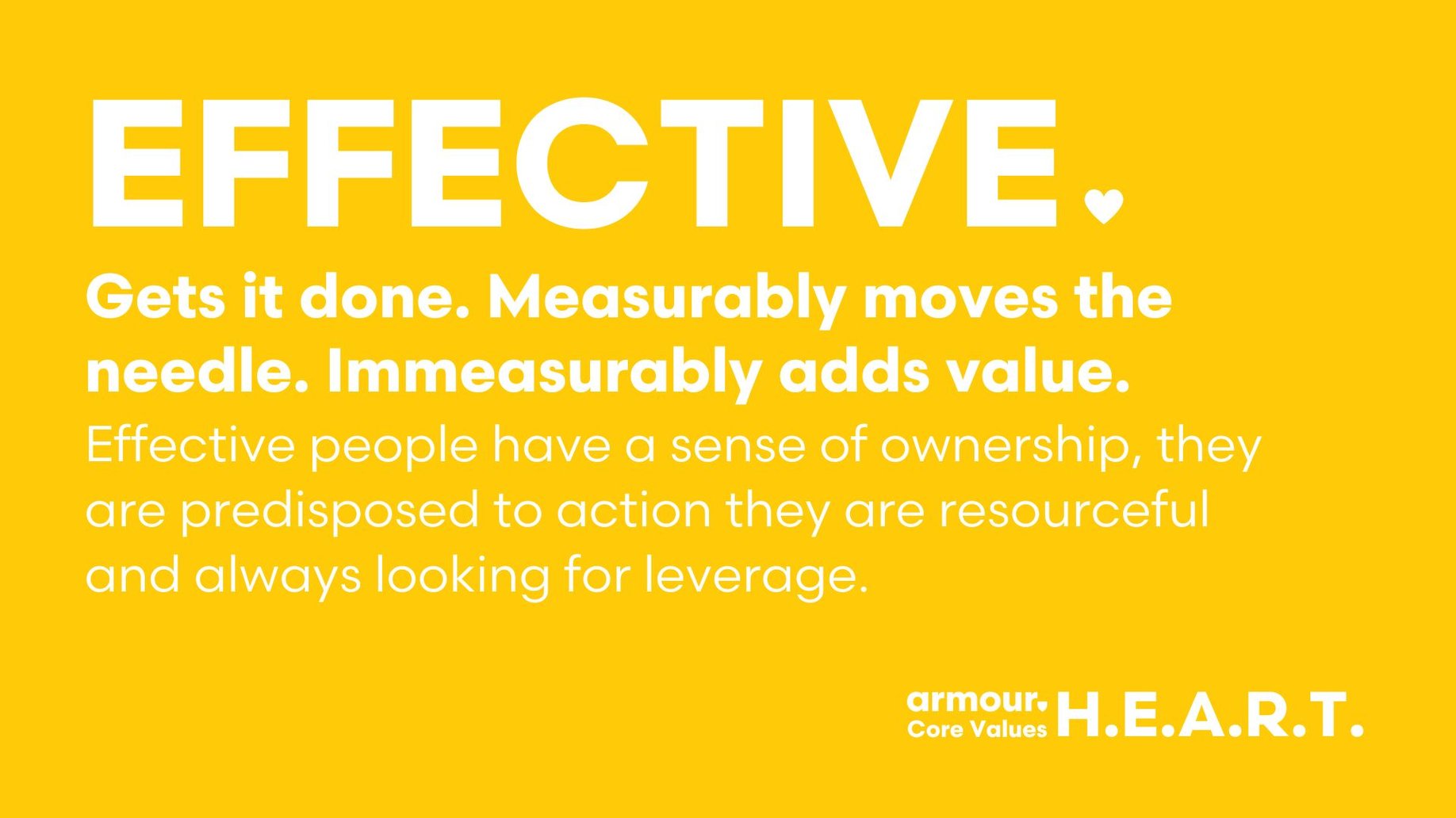 EFFECTIVE

Gets it done. Measurably moves the needle. Immeasurably adds value.

Effective people have a sense of ownership, they are predisposed to action they are resourceful and always looking for leverage.

armour.
Core Values H.E.A.R.T.